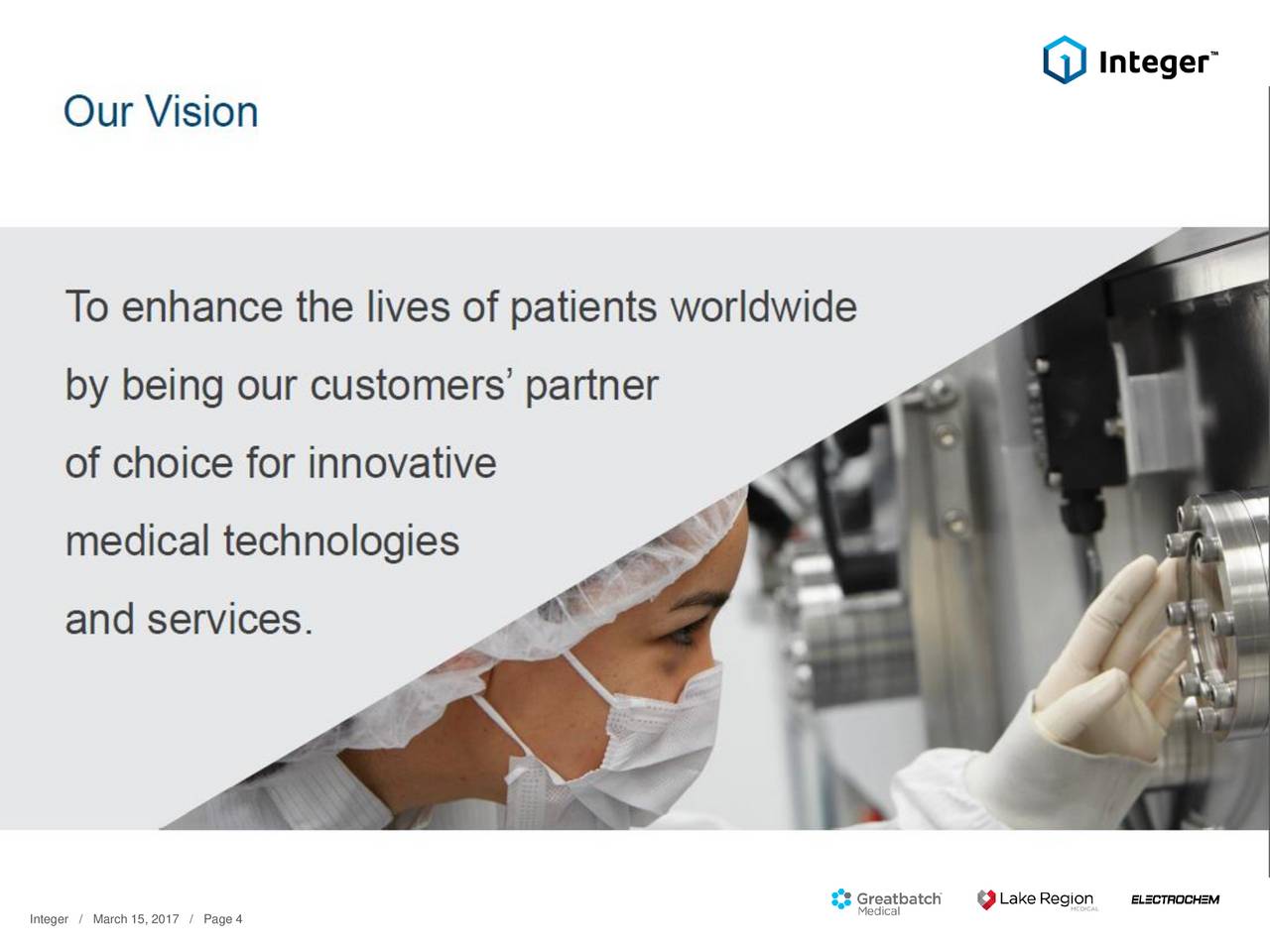 Integer™

Our Vision

To enhance the lives of patients worldwide by being our customers' partner of choice for innovative medical technologies and services.

Integer / March 15, 2017 / Page 4

Greatbatch Medical

Lake Region MEDICAL

ELECTROCHEM